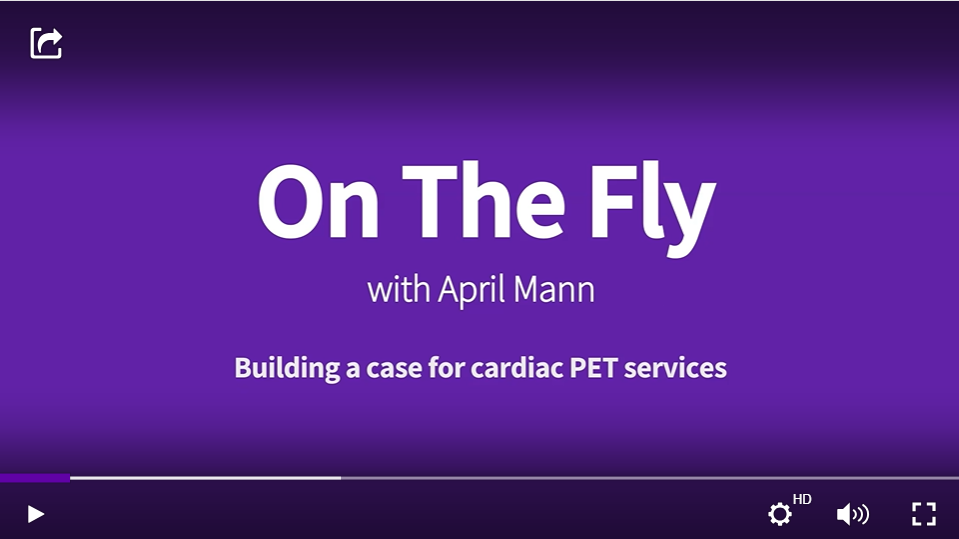 On The Fly

with April Mann

Building a case for cardiac PET services

HD